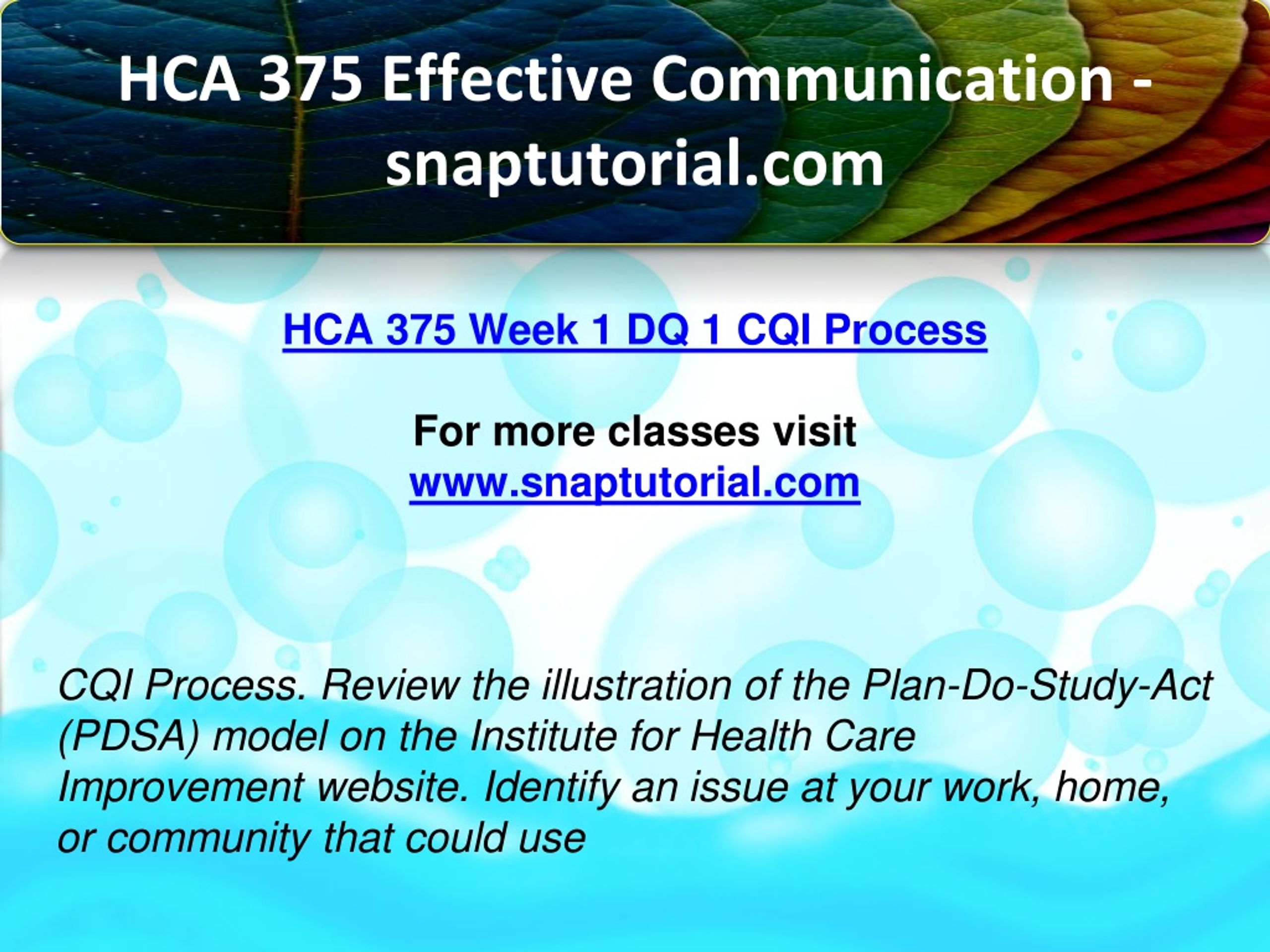 HCA 375 Effective Communication - snaptutorial.com

HCA 375 Week 1 DQ 1 CQI Process

For more classes visit
www.snaptutorial.com

CQI Process. Review the illustration of the Plan-Do-Study-Act (PDSA) model on the Institute for Health Care Improvement website. Identify an issue at your work, home, or community that could use